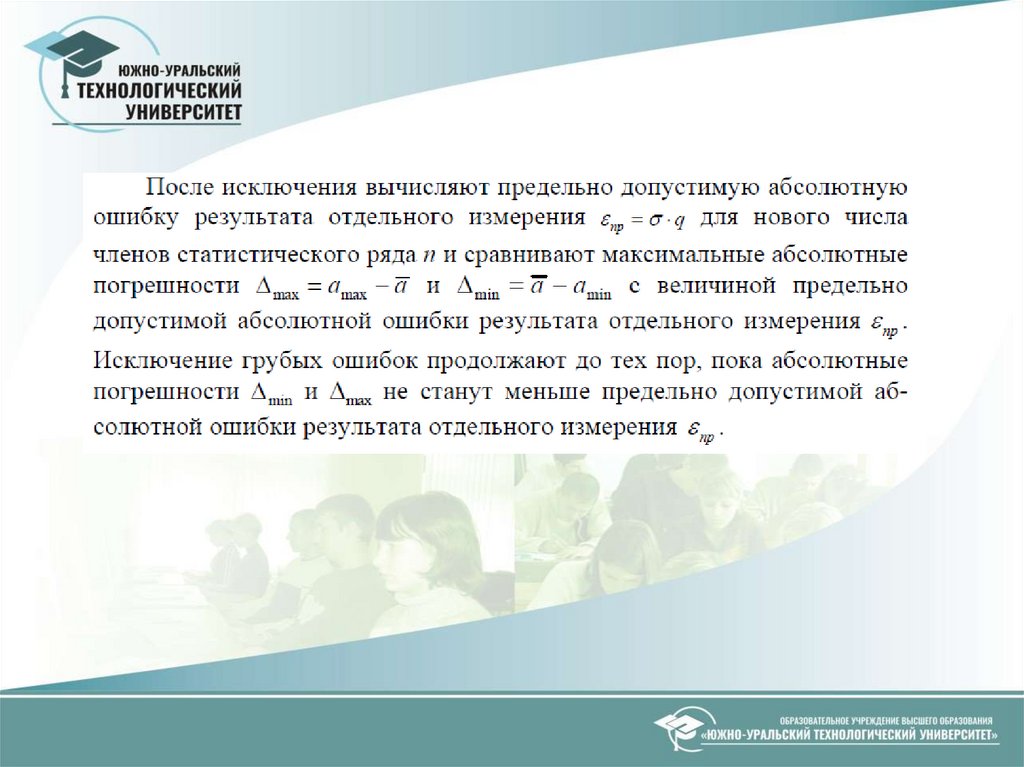 ЮЖНО-УРАЛЬСКИЙ ТЕХНОЛОГИЧЕСКИЙ УНИВЕРСИТЕТ

После исключения вычисляют предельно допустимую абсолютную ошибку результата отдельного измерения $\varepsilon_{пр} = \sigma \cdot q$ для нового числа членов статистического ряда $n$ и сравнивают максимальные абсолютные погрешности $\Delta_{\max} = a_{\max} - \overline{a}$ и $\Delta_{\min} = \overline{a} - a_{\min}$ с величиной предельно допустимой абсолютной ошибки результата отдельного измерения $\varepsilon_{пр}$. Исключение грубых ошибок продолжают до тех пор, пока абсолютные погрешности $\Delta_{\min}$ и $\Delta_{\max}$ не станут меньше предельно допустимой абсолютной ошибки результата отдельного измерения $\varepsilon_{пр}$.

ОБРАЗОВАТЕЛЬНОЕ УЧРЕЖДЕНИЕ ВЫСШЕГО ОБРАЗОВАНИЯ «ЮЖНО-УРАЛЬСКИЙ ТЕХНОЛОГИЧЕСКИЙ УНИВЕРСИТЕТ»